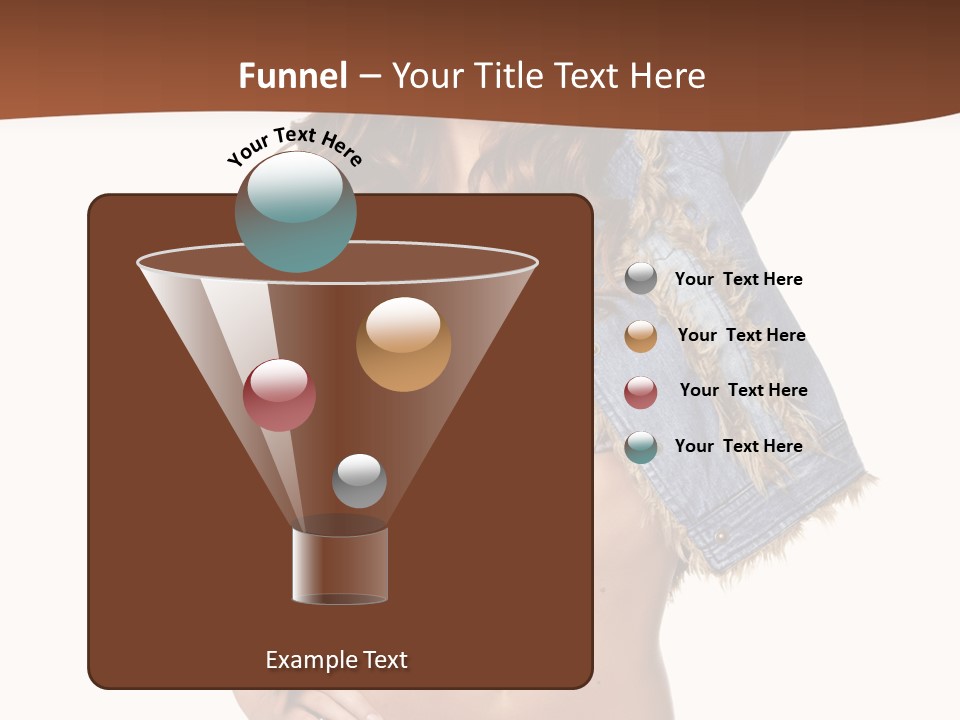 Funnel – Your Title Text Here

Your Text Here

Your Text Here

Your Text Here

Your Text Here

Your Text Here

Example Text